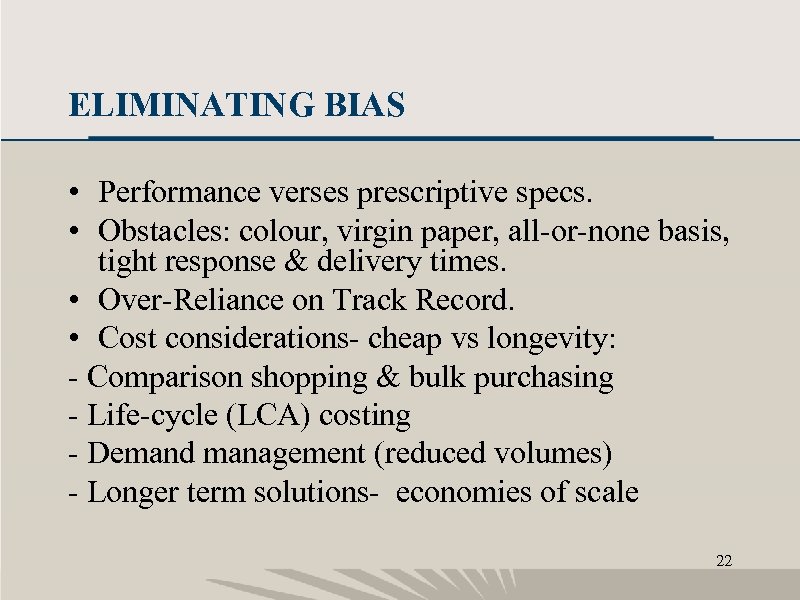 ELIMINATING BIAS

• Performance verses prescriptive specs.
• Obstacles: colour, virgin paper, all-or-none basis, tight response & delivery times.
• Over-Reliance on Track Record.
• Cost considerations- cheap vs longevity:
- Comparison shopping & bulk purchasing
- Life-cycle (LCA) costing
- Demand management (reduced volumes)
- Longer term solutions-  economies of scale

22